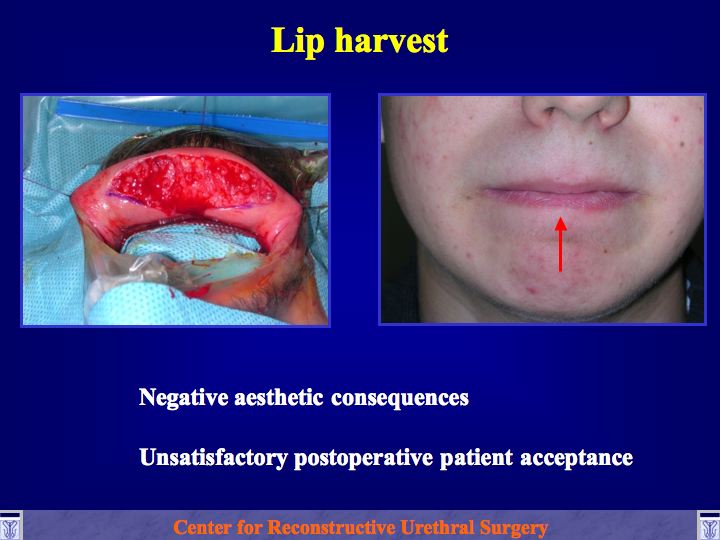 Lip harvest

Negative aesthetic consequences

Unsatisfactory postoperative patient acceptance

Center for Reconstructive Urethral Surgery